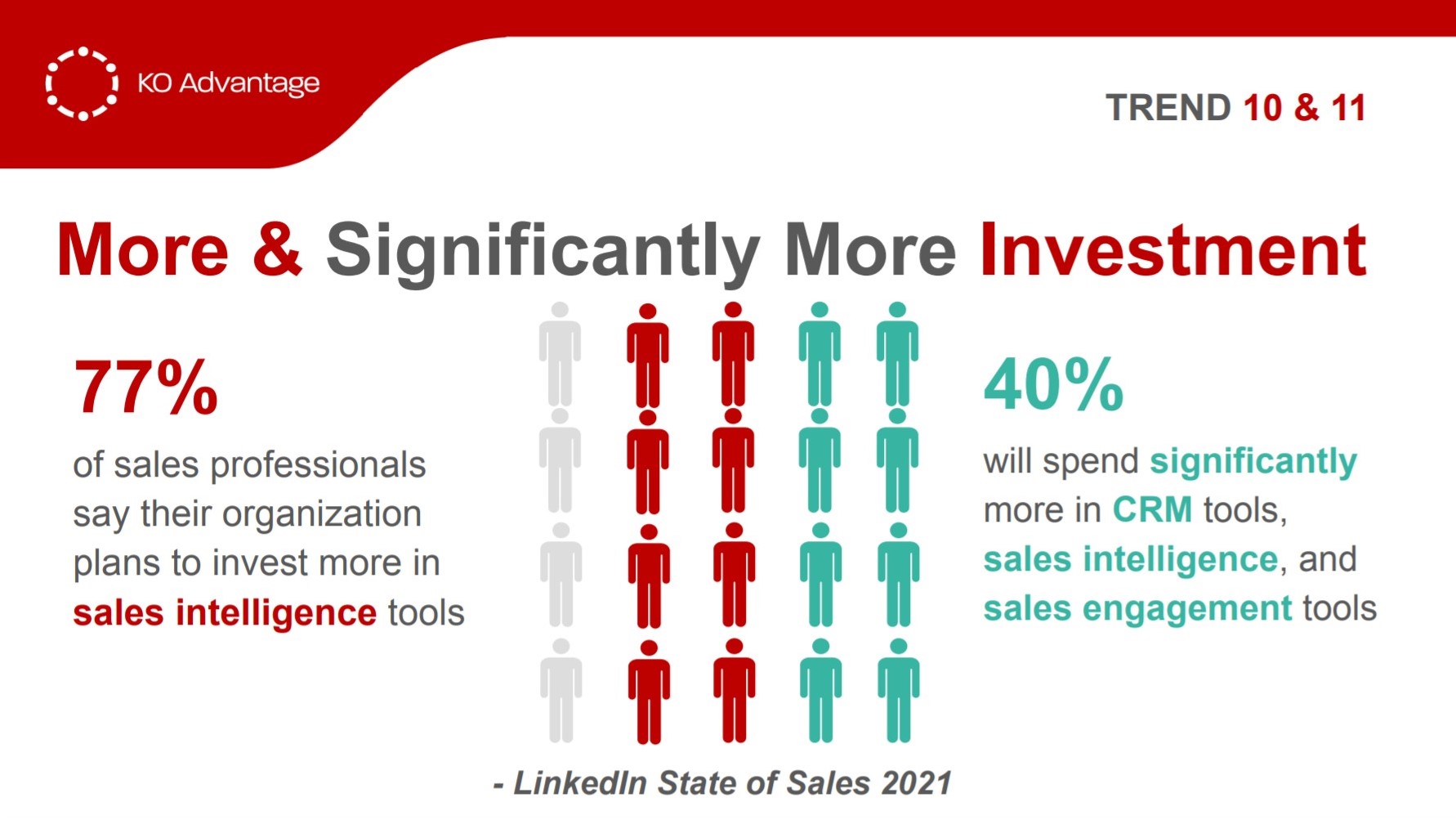 KO Advantage

TREND 10 & 11

More & Significantly More Investment

77%

of sales professionals say their organization plans to invest more in sales intelligence tools

40%

will spend significantly more in CRM tools, sales intelligence, and sales engagement tools

- LinkedIn State of Sales 2021